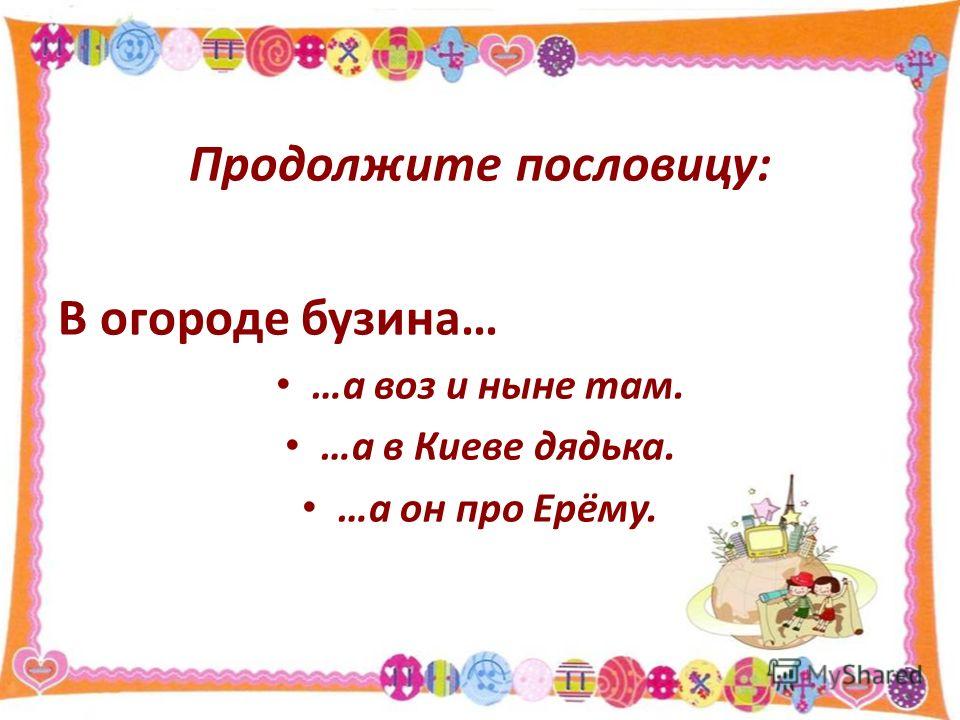 Продолжите пословицу:

В огороде бузина…

• …а воз и ныне там.
• …а в Киеве дядька.
• …а он про Ерёму.

MyShared